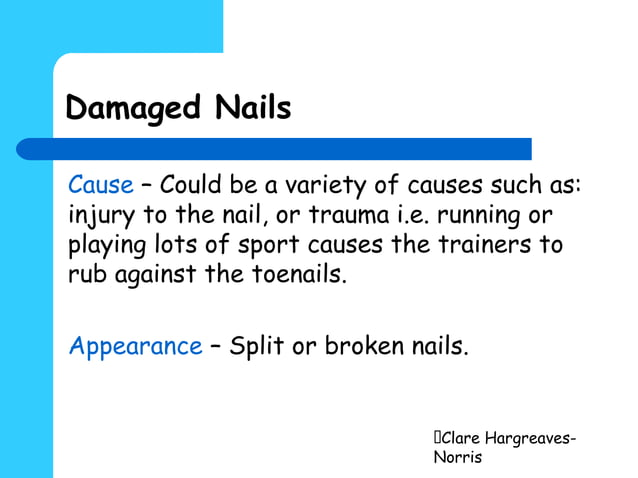 Damaged Nails

Cause – Could be a variety of causes such as: injury to the nail, or trauma i.e. running or playing lots of sport causes the trainers to rub against the toenails.

Appearance – Split or broken nails.

Clare Hargreaves-Norris